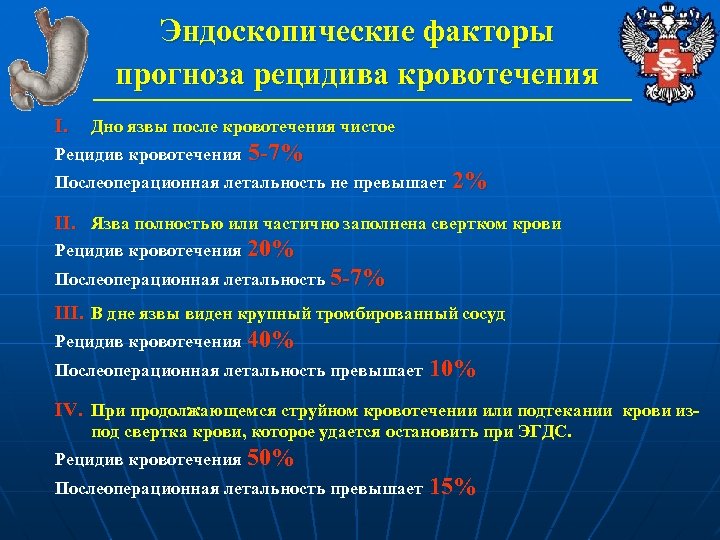 Эндоскопические факторы прогноза рецидива кровотечения

I. Дно язвы после кровотечения чистое

Рецидив кровотечения 5-7%

Послеоперационная летальность не превышает 2%

II. Язва полностью или частично заполнена свертком крови

Рецидив кровотечения 20%

Послеоперационная летальность 5-7%

III. В дне язвы виден крупный тромбированный сосуд

Рецидив кровотечения 40%

Послеоперационная летальность превышает 10%

IV. При продолжающемся струйном кровотечении или подтекании крови из-под свертка крови, которое удается остановить при ЭГДС.

Рецидив кровотечения 50%

Послеоперационная летальность превышает 15%